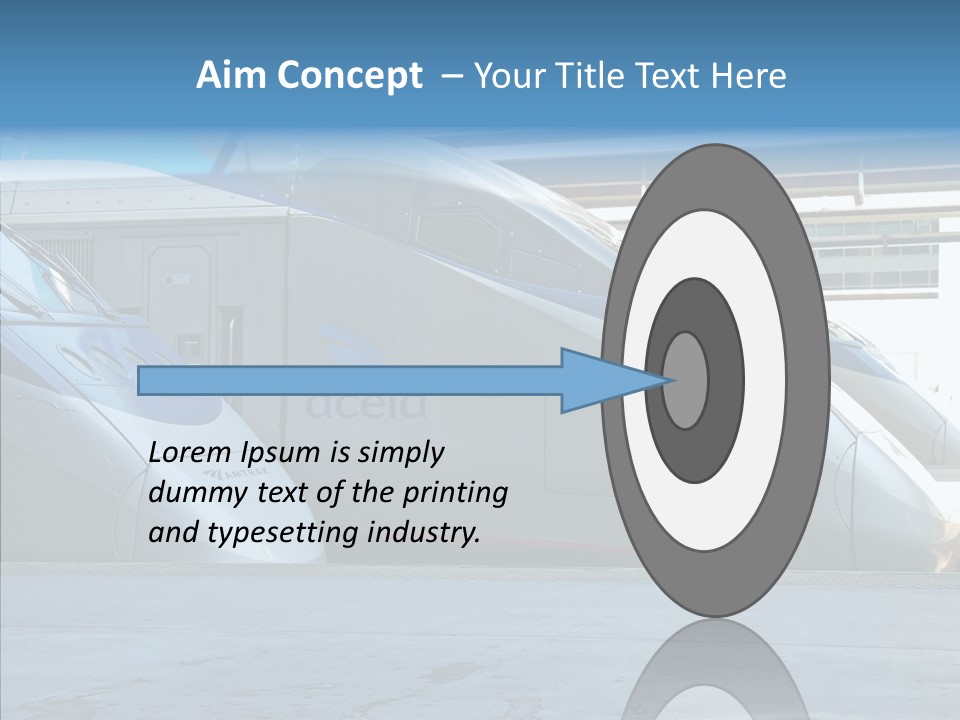 Aim Concept – Your Title Text Here

acela

Lorem Ipsum is simply dummy text of the printing and typesetting industry.